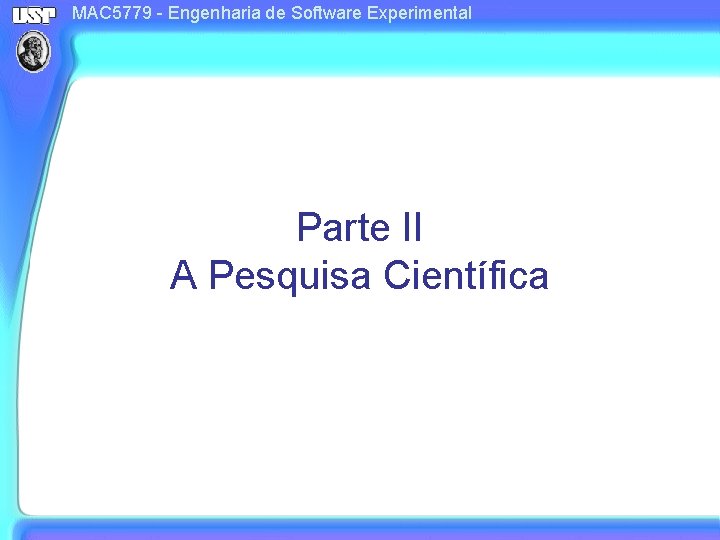 USP MAC5779 - Engenharia de Software Experimental

Parte II
A Pesquisa Científica